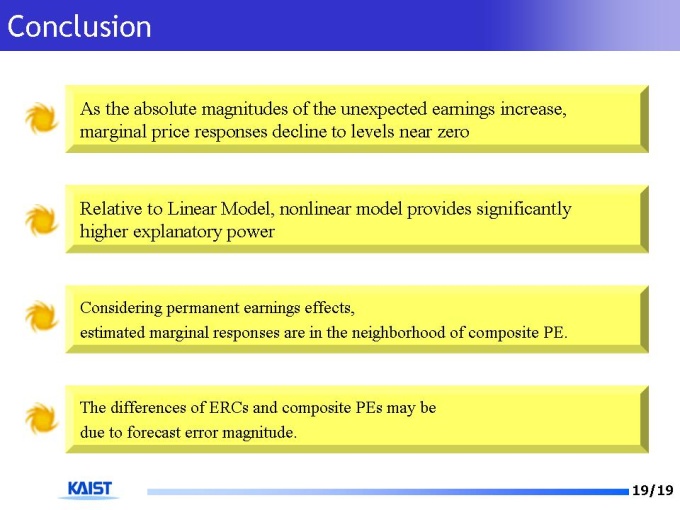 Conclusion

As the absolute magnitudes of the unexpected earnings increase, marginal price responses decline to levels near zero

Relative to Linear Model, nonlinear model provides significantly higher explanatory power

Considering permanent earnings effects,
estimated marginal responses are in the neighborhood of composite PE.

The differences of ERCs and composite PEs may be
due to forecast error magnitude.

KAIST

19/19